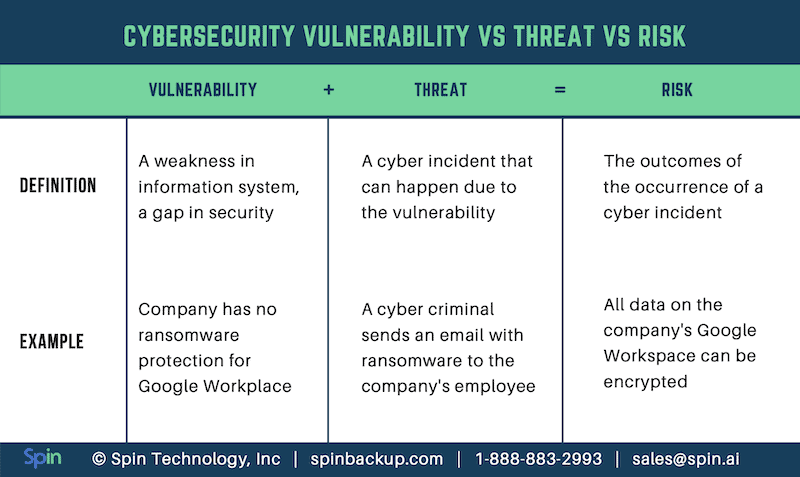 CYBERSECURITY VULNERABILITY VS THREAT VS RISK

| | VULNERABILITY + | THREAT = | RISK |
|---|---|---|---|
| DEFINITION | A weakness in information system, a gap in security | A cyber incident that can happen due to the vulnerability | The outcomes of the occurrence of a cyber incident |
| EXAMPLE | Company has no ransomware protection for Google Workplace | A cyber criminal sends an email with ransomware to the company's employee | All data on the company's Google Workspace can be encrypted |

Spin © Spin Technology, Inc | spinbackup.com | 1-888-883-2993 | sales@spin.ai